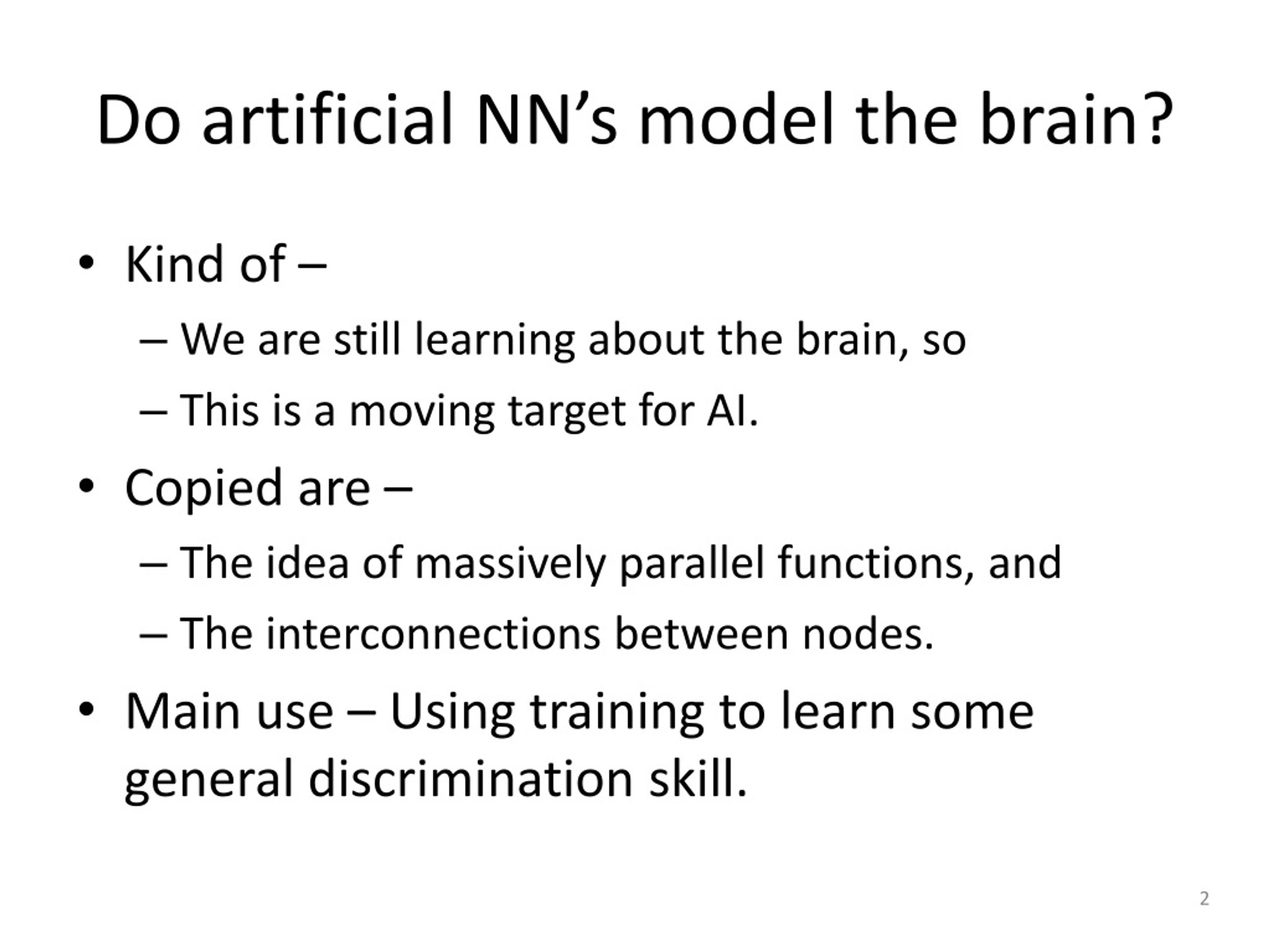 Do artificial NN’s model the brain?

• Kind of –
– We are still learning about the brain, so
– This is a moving target for AI.
• Copied are –
– The idea of massively parallel functions, and
– The interconnections between nodes.
• Main use – Using training to learn some general discrimination skill.

2